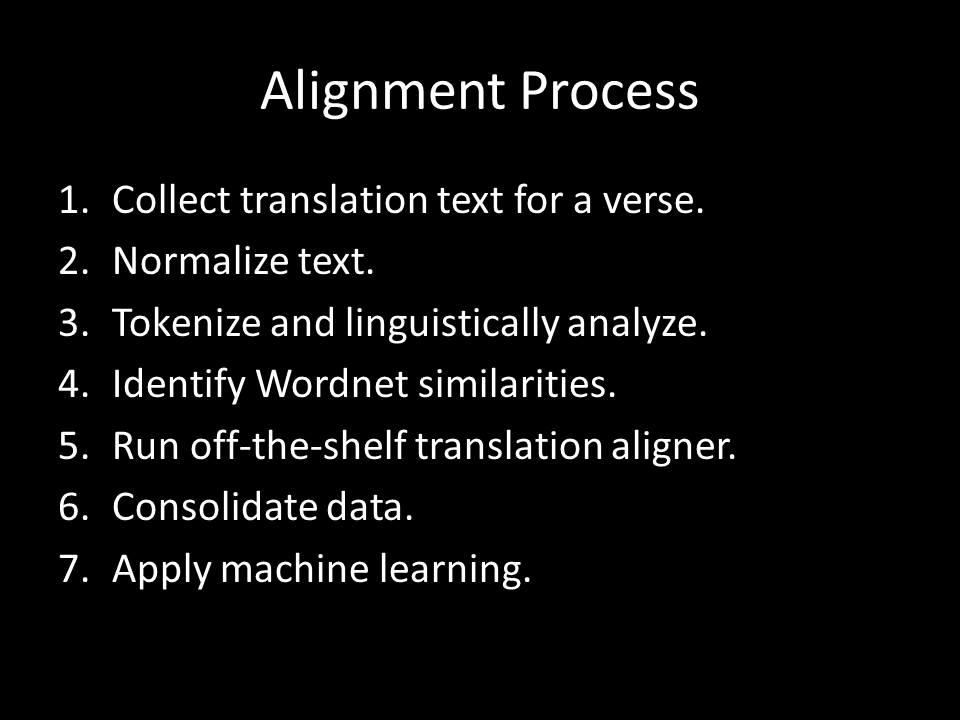 Alignment Process

1. Collect translation text for a verse.
2. Normalize text.
3. Tokenize and linguistically analyze.
4. Identify Wordnet similarities.
5. Run off-the-shelf translation aligner.
6. Consolidate data.
7. Apply machine learning.